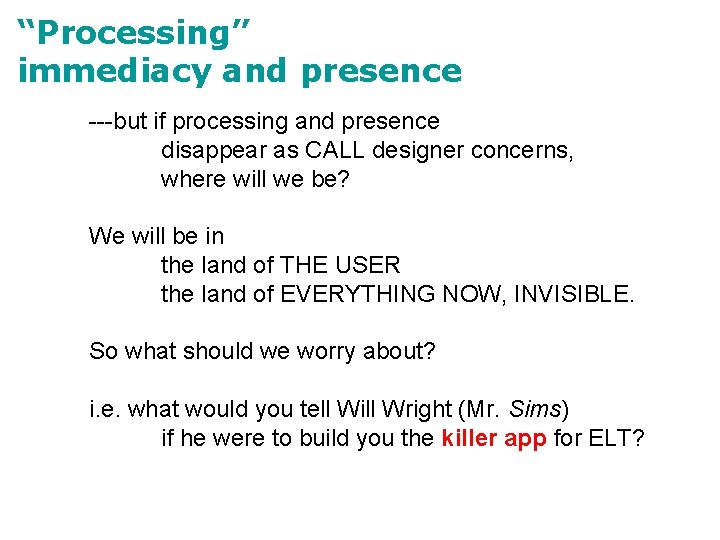 “Processing”
immediacy and presence

---but if processing and presence
disappear as CALL designer concerns,
where will we be?

We will be in
the land of THE USER
the land of EVERYTHING NOW, INVISIBLE.

So what should we worry about?

i.e. what would you tell Will Wright (Mr. Sims)
if he were to build you the killer app for ELT?